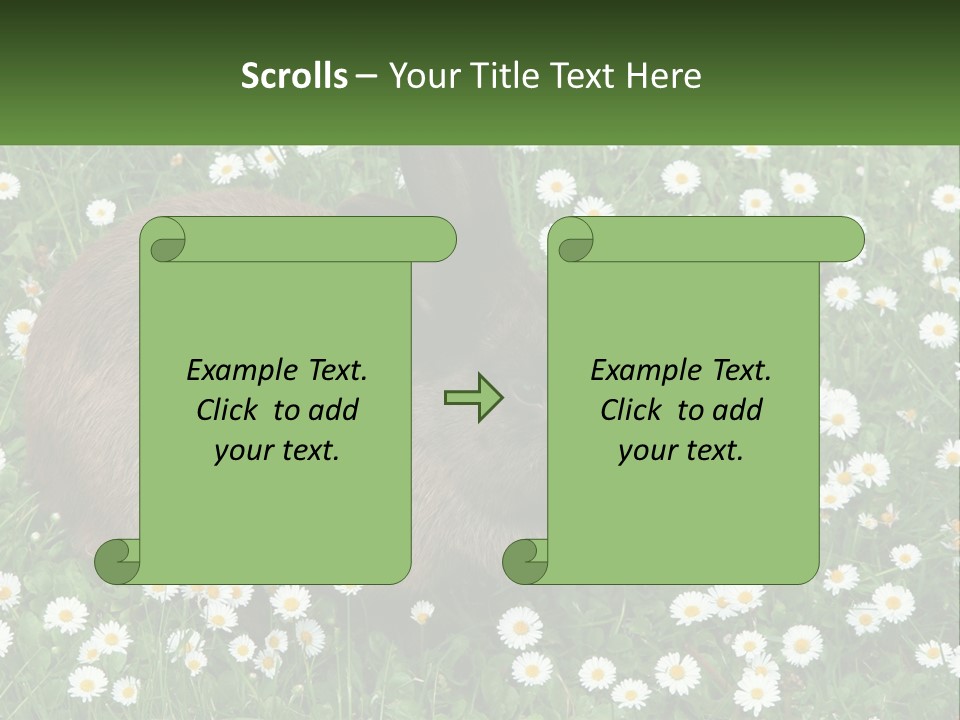 Scrolls – Your Title Text Here

Example Text. Click to add your text.

Example Text. Click to add your text.